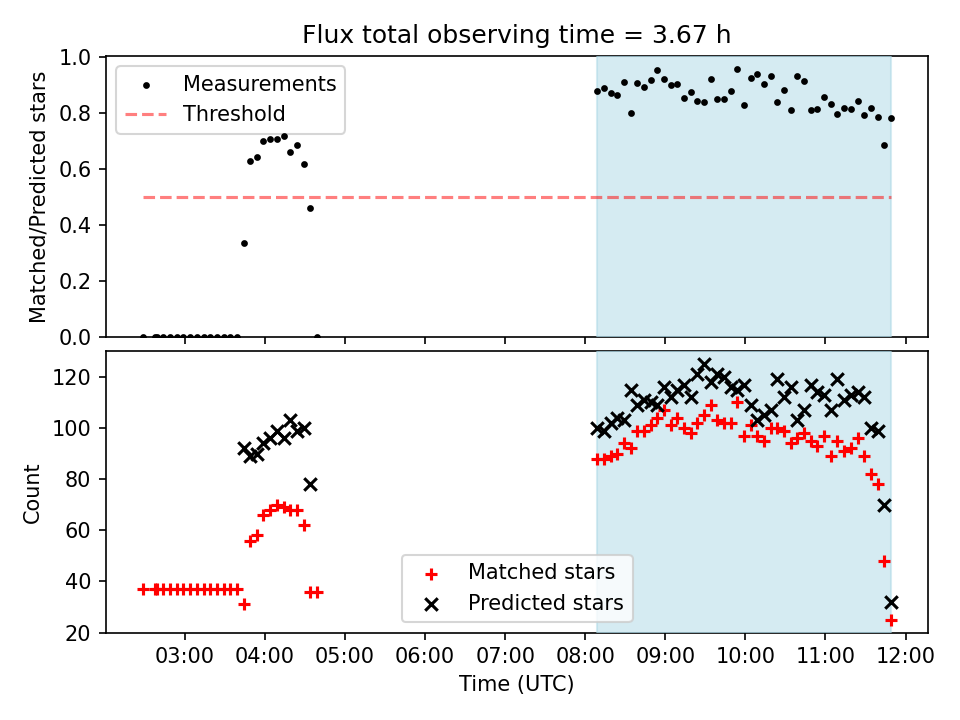 Flux total observing time = 3.67 h

Measurements
Threshold

Matched/Predicted stars

1.0
0.8
0.6
0.4
0.2
0.0

Count

120
100
80
60
40
20

Matched stars
Predicted stars

03:00 04:00 05:00 06:00 07:00 08:00 09:00 10:00 11:00 12:00

Time (UTC)